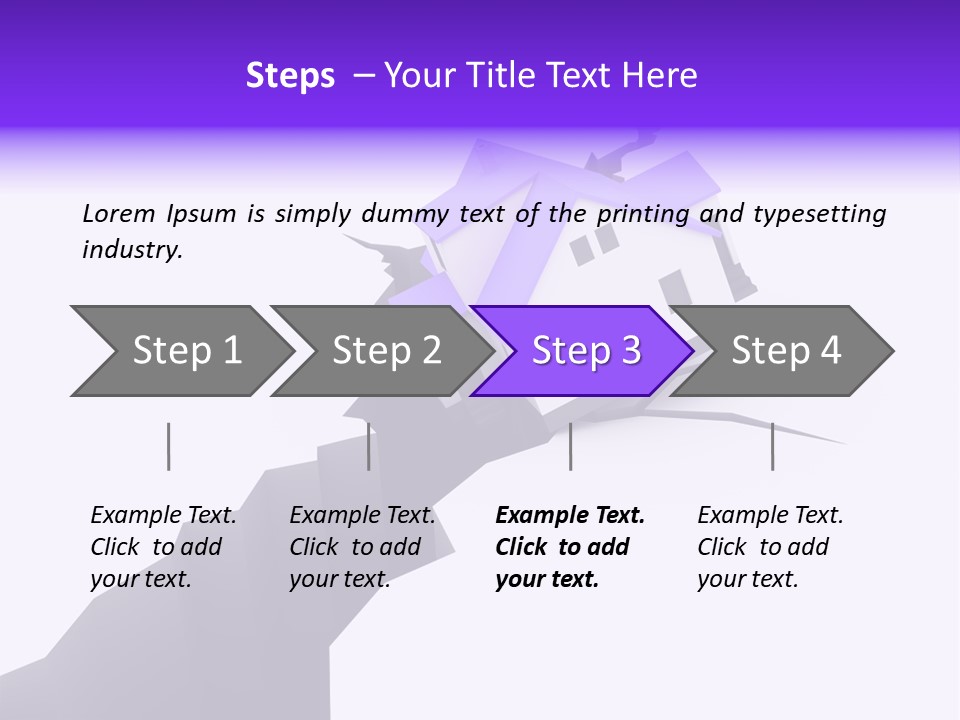 Steps – Your Title Text Here

Lorem Ipsum is simply dummy text of the printing and typesetting industry.

Step 1

Step 2

Step 3

Step 4

Example Text. Click to add your text.

Example Text. Click to add your text.

Example Text. Click to add your text.

Example Text. Click to add your text.